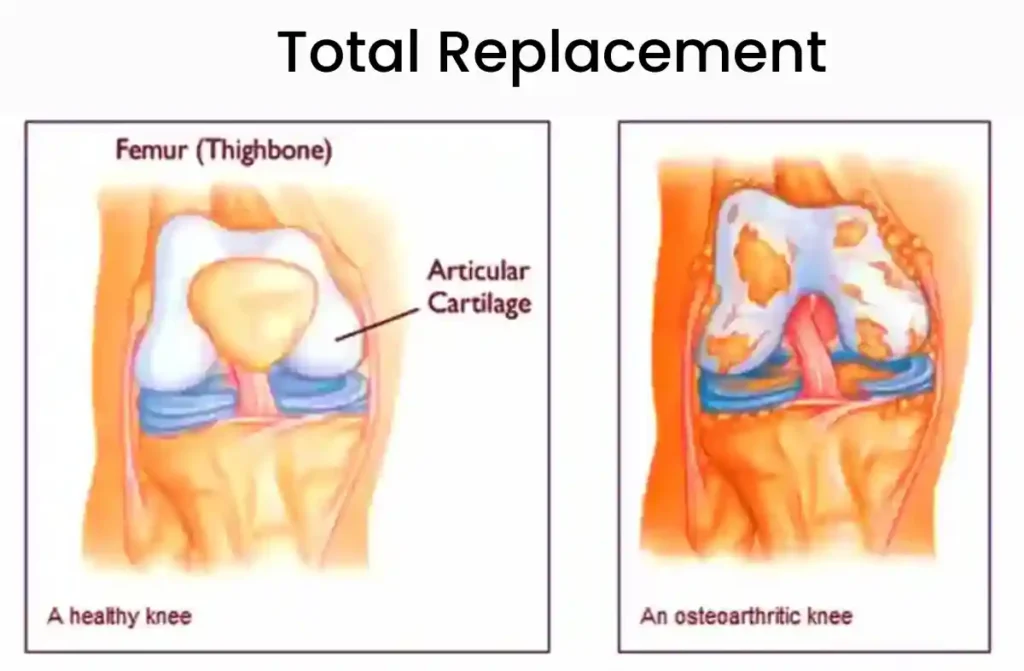 Total Replacement

Femur (Thighbone)

Articular Cartilage

A healthy knee

An osteoarthritic knee